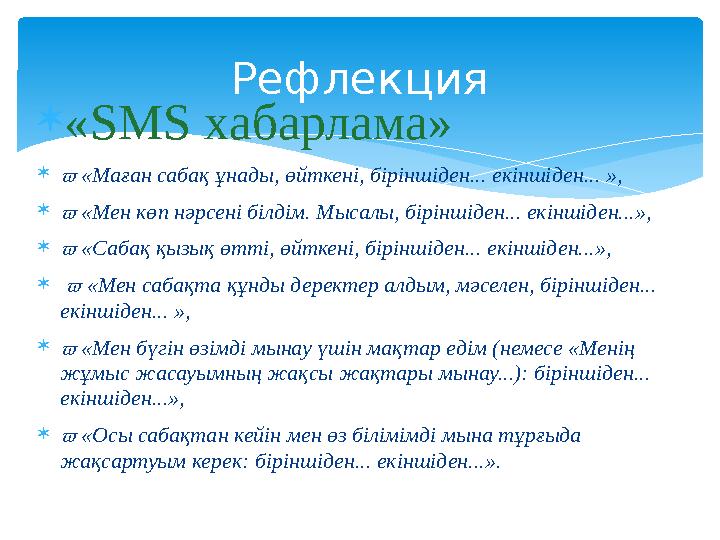 Рефлекция

«SMS хабарлама»

ϖ «Маған сабақ ұнады, өйткені, біріншіден... екіншіден... »,

ϖ «Мен көп нәрсені білдім. Мысалы, біріншіден... екіншіден...»,

ϖ «Сабақ қызық өтті, өйткені, біріншіден... екіншіден...»,

ϖ «Мен сабақта құнды деректер алдым, мәселен, біріншіден... екіншіден... »,

ϖ «Мен бүгін өзімді мынау үшін мақтар едім (немесе «Менің жұмыс жасауымның жақсы жақтары мынау...): біріншіден... екіншіден...»,

ϖ «Осы сабақтан кейін мен өз білімімді мына тұрғыда жақсартуым керек: біріншіден... екіншіден...».